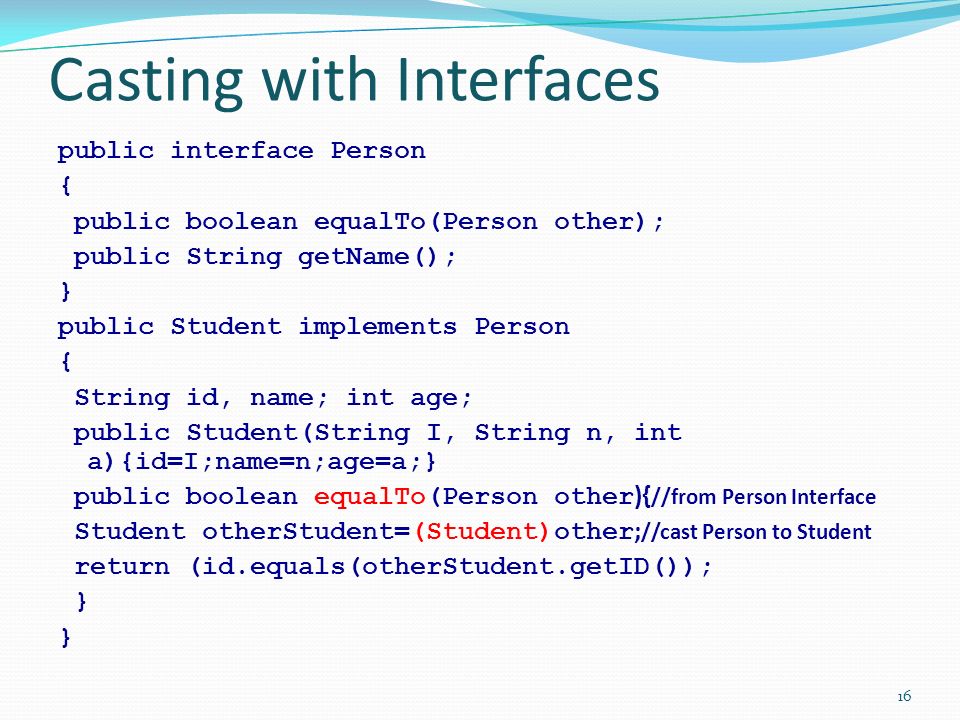 Casting with Interfaces

public interface Person
{
public boolean equalTo(Person other);
public String getName();
}
public Student implements Person
{
String id, name; int age;
public Student(String I, String n, int a){id=I;name=n;age=a;}
public boolean equalTo(Person other){//from Person Interface
Student otherStudent=(Student)other;//cast Person to Student
return (id.equals(otherStudent.getID());
}
}

16